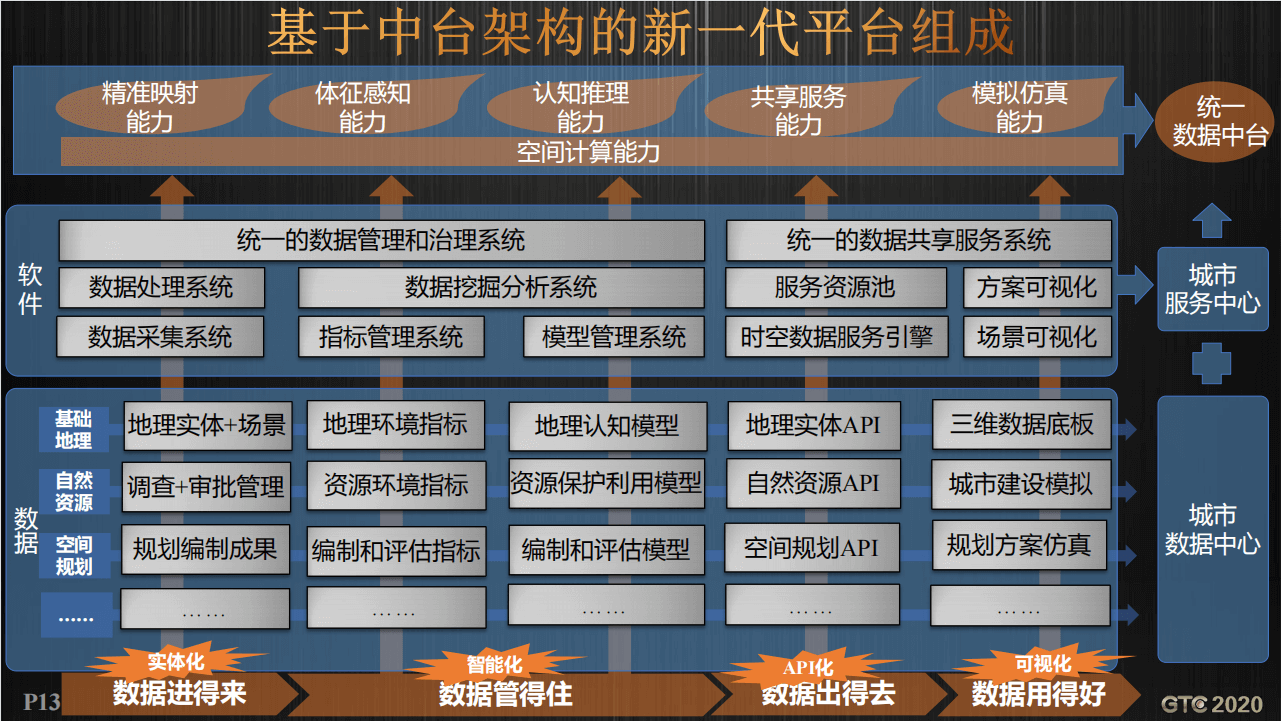 基于中台架构的新一代平台组成

精准映射能力
体征感知能力
认知推理能力
共享服务能力
模拟仿真能力
空间计算能力

统一数据中台

软件

统一的数据管理和治理系统
统一的数据共享服务系统
数据处理系统
数据挖掘分析系统
服务资源池
方案可视化
数据采集系统
指标管理系统
模型管理系统
时空数据服务引擎
场景可视化

城市服务中心

数据

| 基础地理 | 地理实体+场景 | 地理环境指标 | 地理认知模型 | 地理实体API | 三维数据底板 |
|---|---|---|---|---|---|
| 自然资源 | 调查+审批管理 | 资源环境指标 | 资源保护利用模型 | 自然资源API | 城市建设模拟 |
| 空间规划 | 规划编制成果 | 编制和评估指标 | 编制和评估模型 | 空间规划API | 规划方案仿真 |
| …… | …… | …… | …… | …… | …… |

城市数据中心

实体化
数据进得来
智能化
数据管得住
API化
数据出得去
可视化
数据用得好

P13
GTC 2020